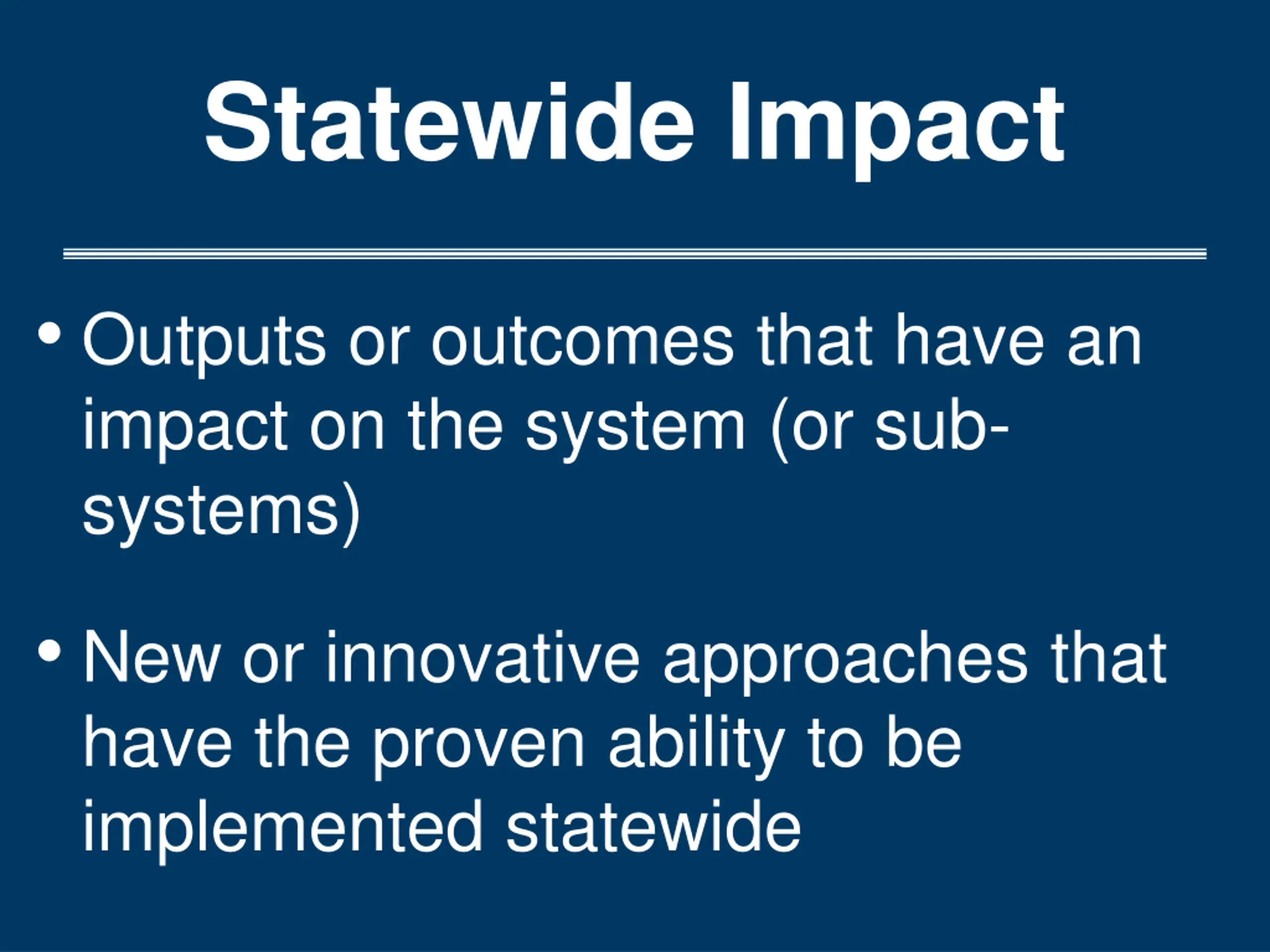 Statewide Impact

• Outputs or outcomes that have an impact on the system (or sub-systems)

• New or innovative approaches that have the proven ability to be implemented statewide